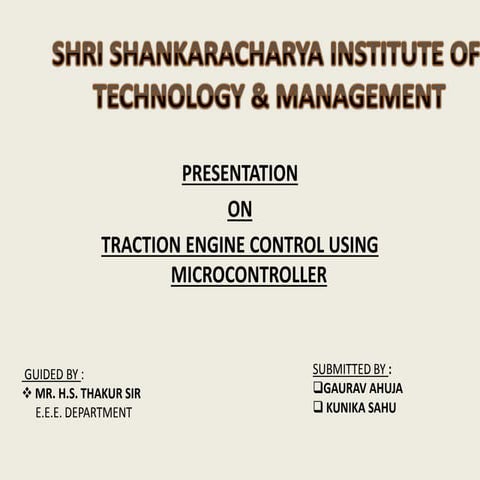 SHRI SHANKARACHARYA INSTITUTE OF TECHNOLOGY & MANAGEMENT

PRESENTATION

ON

TRACTION ENGINE CONTROL USING MICROCONTROLLER

GUIDED BY :
❖ MR. H.S. THAKUR SIR
E.E.E. DEPARTMENT

SUBMITTED BY :
❑GAURAV AHUJA
❑ KUNIKA SAHU